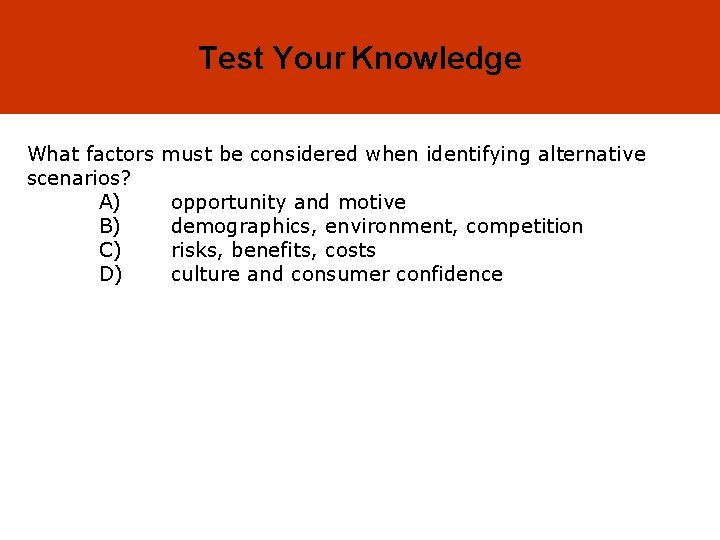 Test Your Knowledge

What factors must be considered when identifying alternative scenarios?

A) opportunity and motive
B) demographics, environment, competition
C) risks, benefits, costs
D) culture and consumer confidence